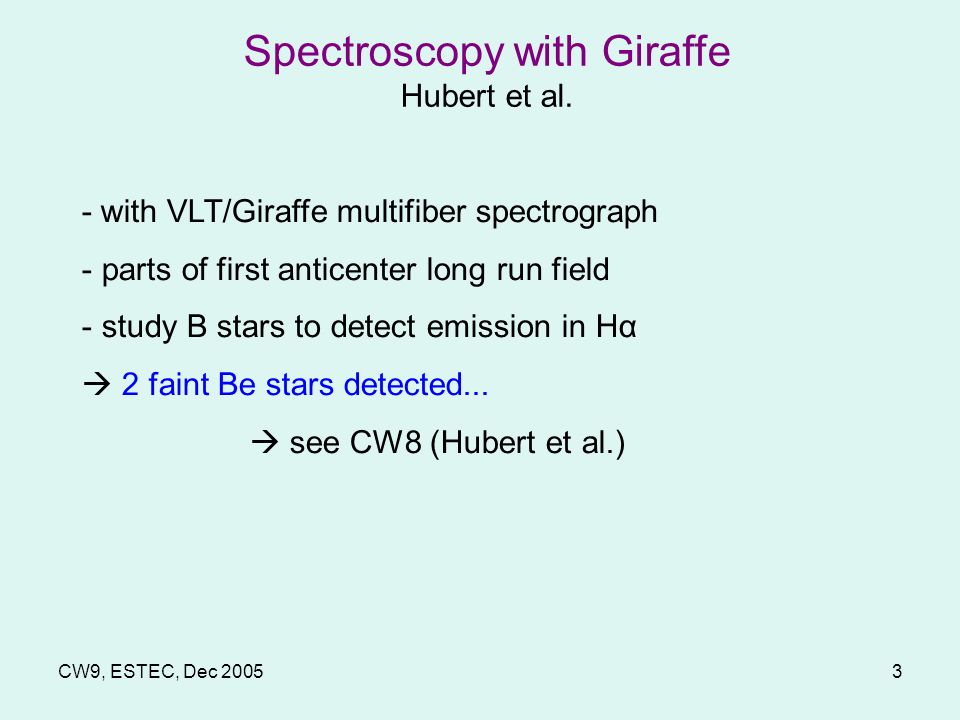 Spectroscopy with Giraffe
Hubert et al.

- with VLT/Giraffe multifiber spectrograph

- parts of first anticenter long run field

- study B stars to detect emission in Hα

→ 2 faint Be stars detected...

→ see CW8 (Hubert et al.)

CW9, ESTEC, Dec 2005

3